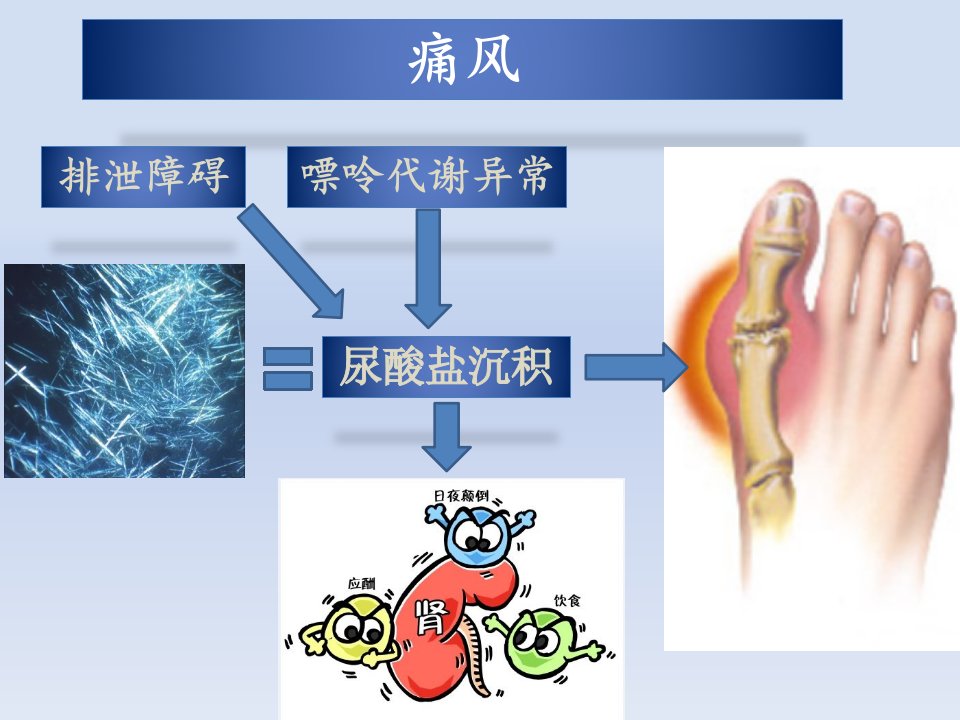 痛风

排泄障碍

嘌呤代谢异常

尿酸盐沉积

日夜颠倒

应酬

肾

饮食